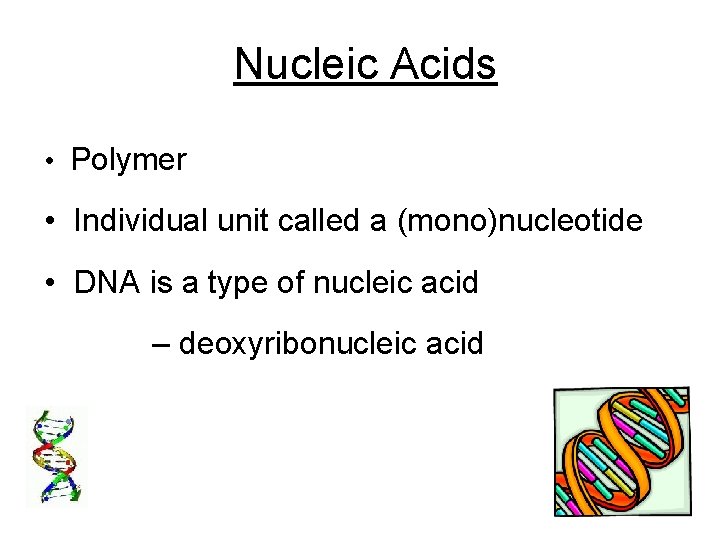 Nucleic Acids

• Polymer
• Individual unit called a (mono)nucleotide
• DNA is a type of nucleic acid
– deoxyribonucleic acid